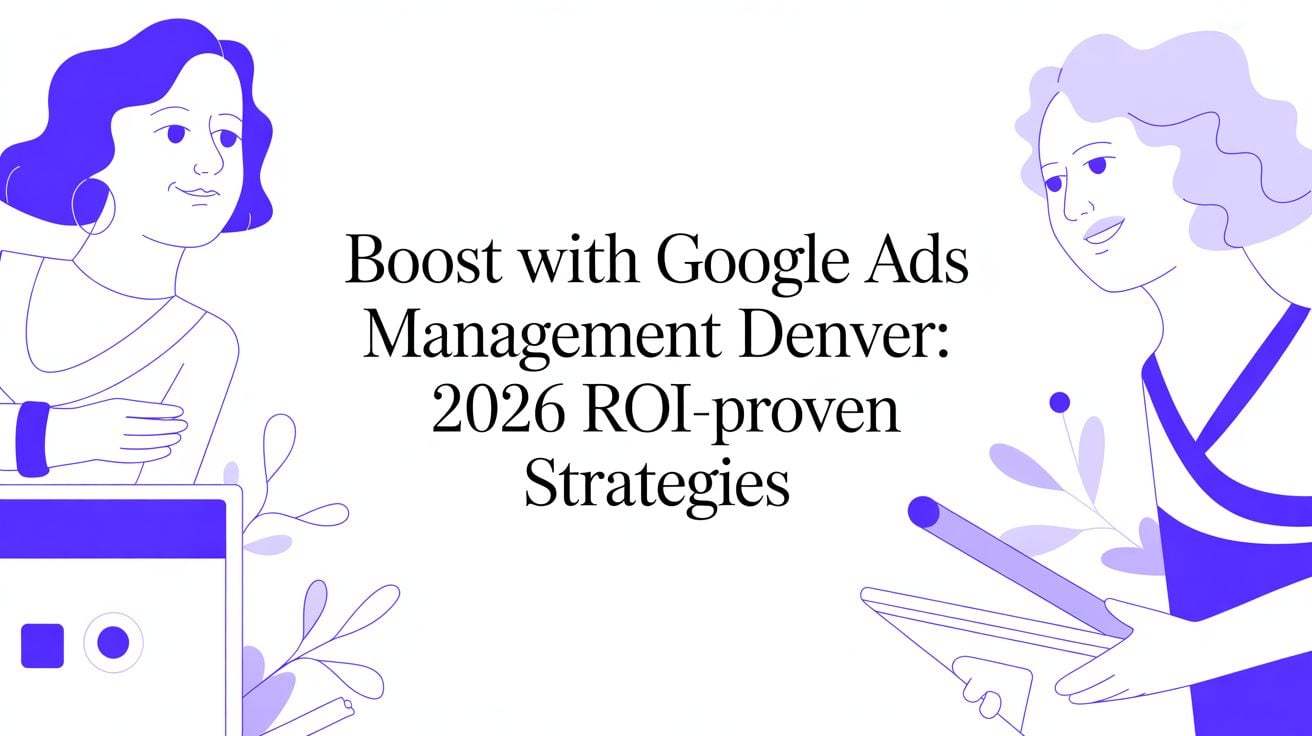 Boost with Google Ads Management Denver: 2026 ROI-proven Strategies